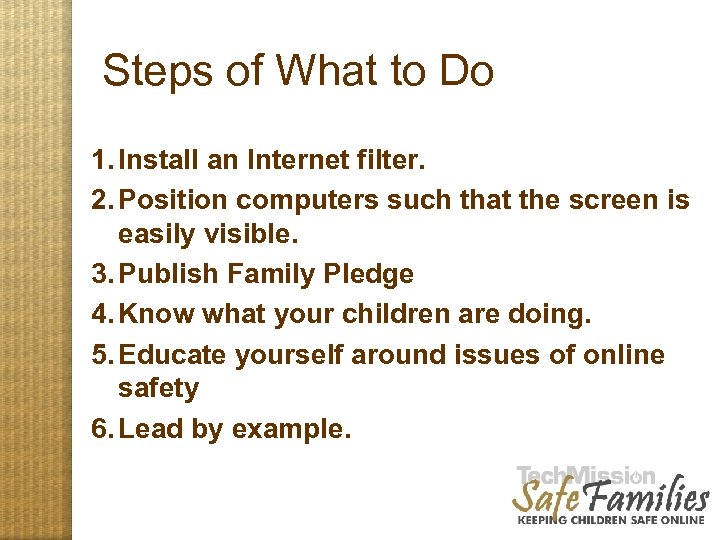 Steps of What to Do

1. Install an Internet filter.
2. Position computers such that the screen is easily visible.
3. Publish Family Pledge
4. Know what your children are doing.
5. Educate yourself around issues of online safety
6. Lead by example.

TechMission
Safe Families
KEEPING CHILDREN SAFE ONLINE